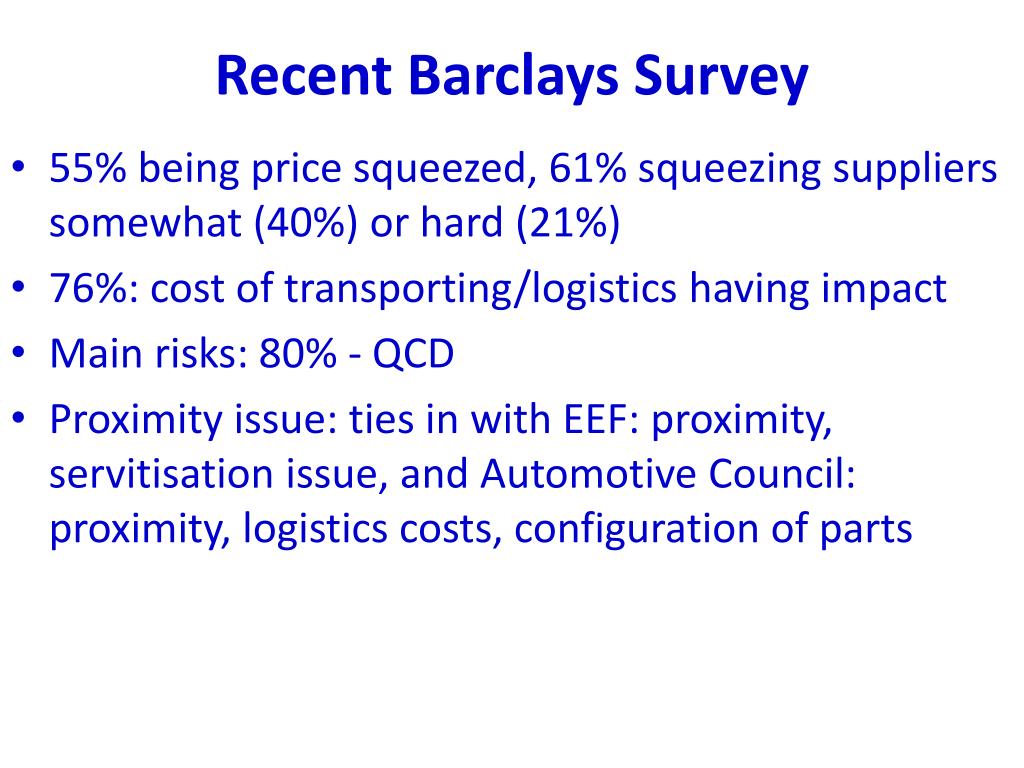 Recent Barclays Survey

• 55% being price squeezed, 61% squeezing suppliers somewhat (40%) or hard (21%)
• 76%: cost of transporting/logistics having impact
• Main risks: 80% - QCD
• Proximity issue: ties in with EEF: proximity, servitisation issue, and Automotive Council: proximity, logistics costs, configuration of parts